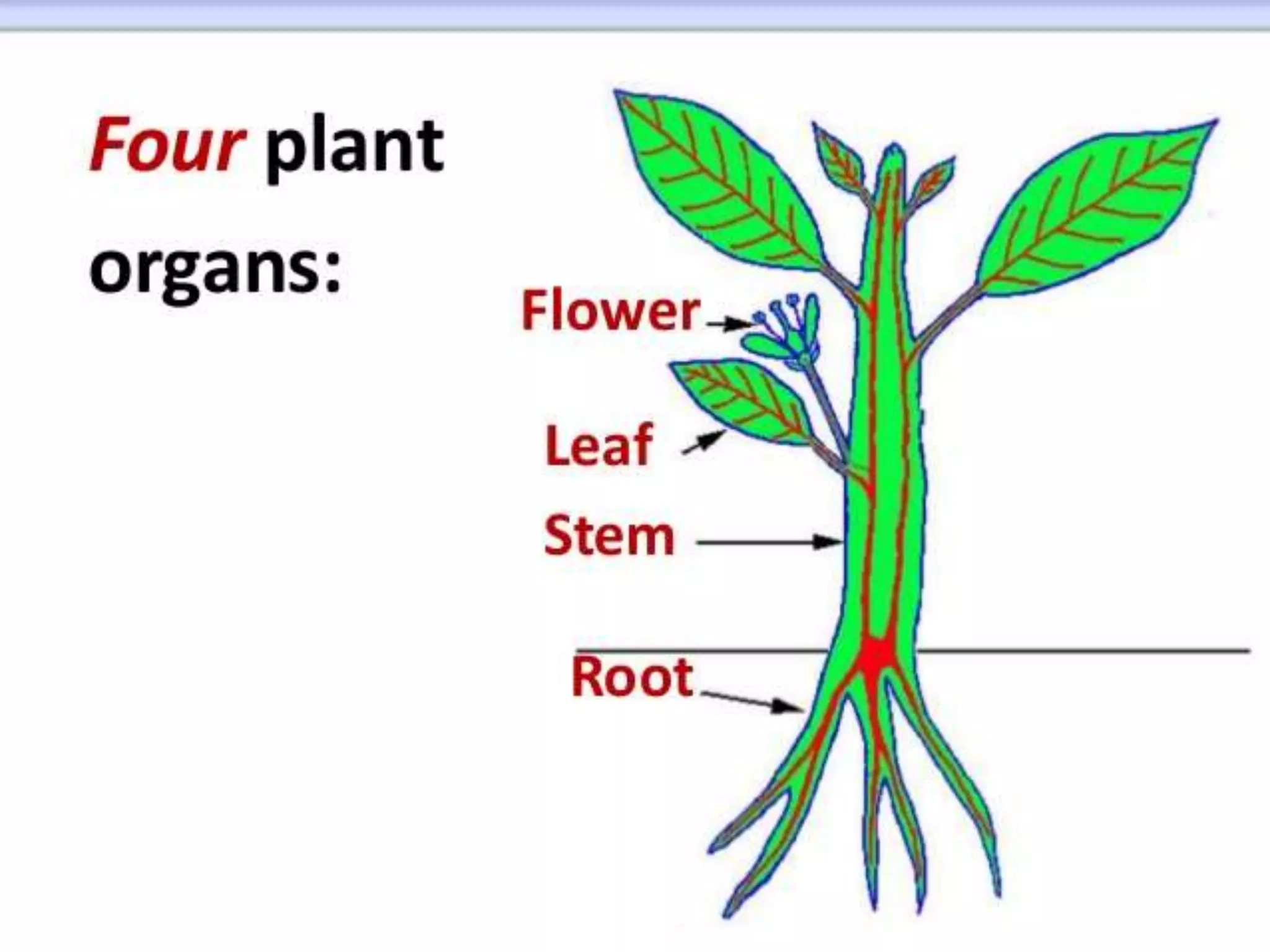 Four plant organs:

Flower

Leaf

Stem

Root